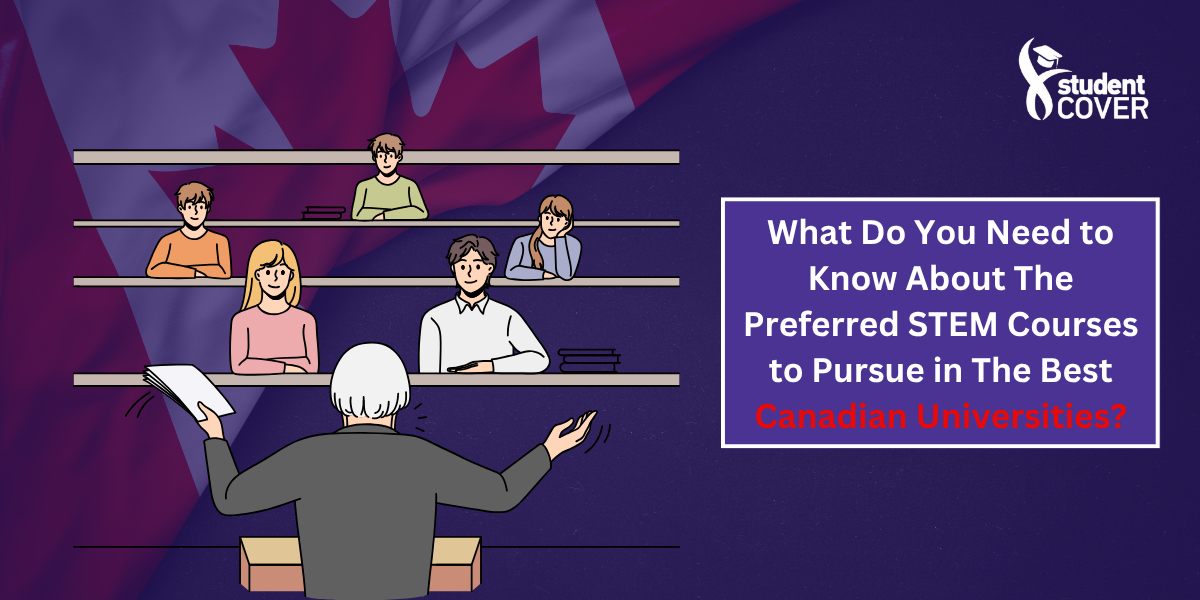 student COVER

What Do You Need to Know About The Preferred STEM Courses to Pursue in The Best Canadian Universities?